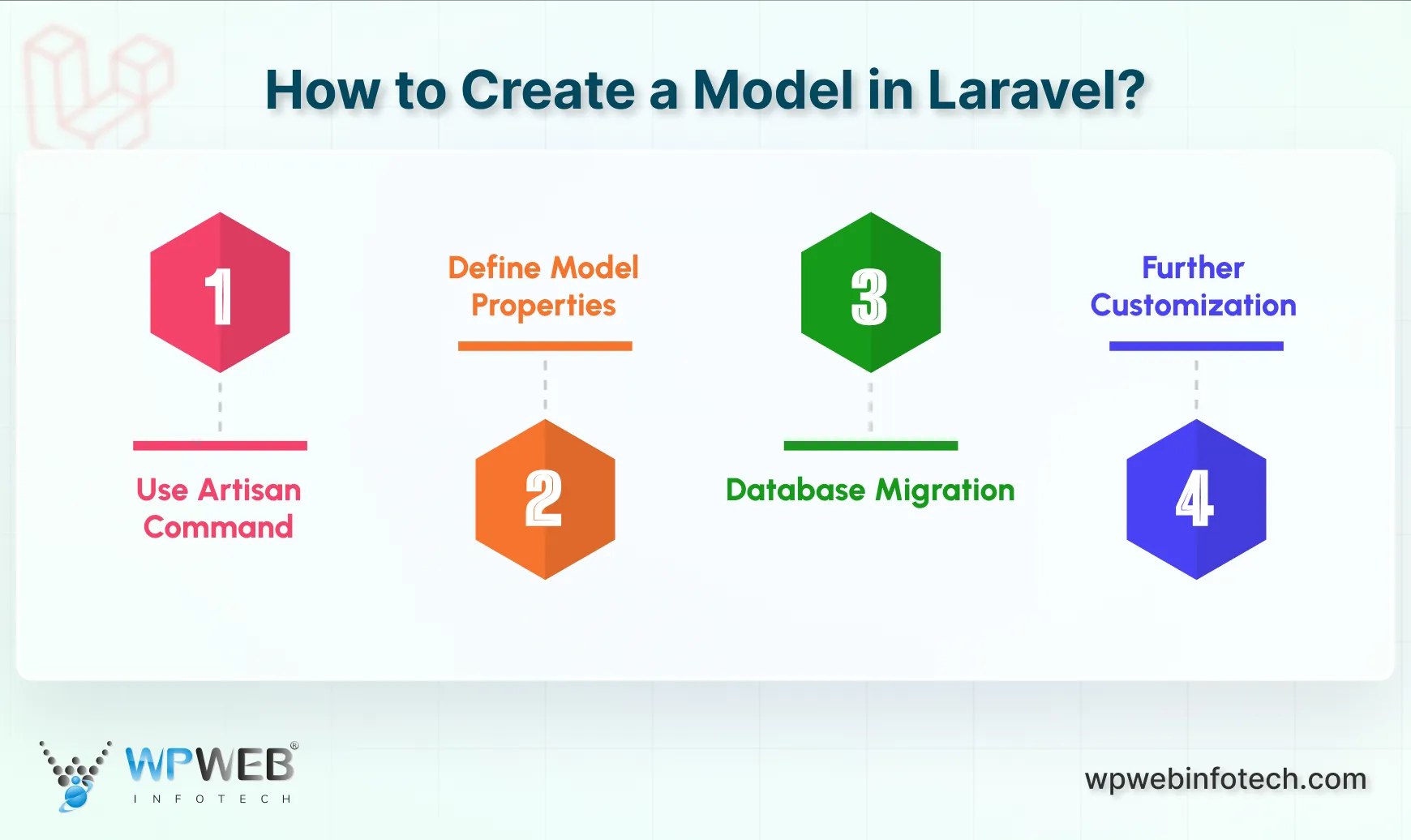 How to Create a Model in Laravel?

1

Use Artisan Command

Define Model Properties

2

3

Database Migration

Further Customization

4

WPWEB®
INFOTECH

wpwebinfotech.com